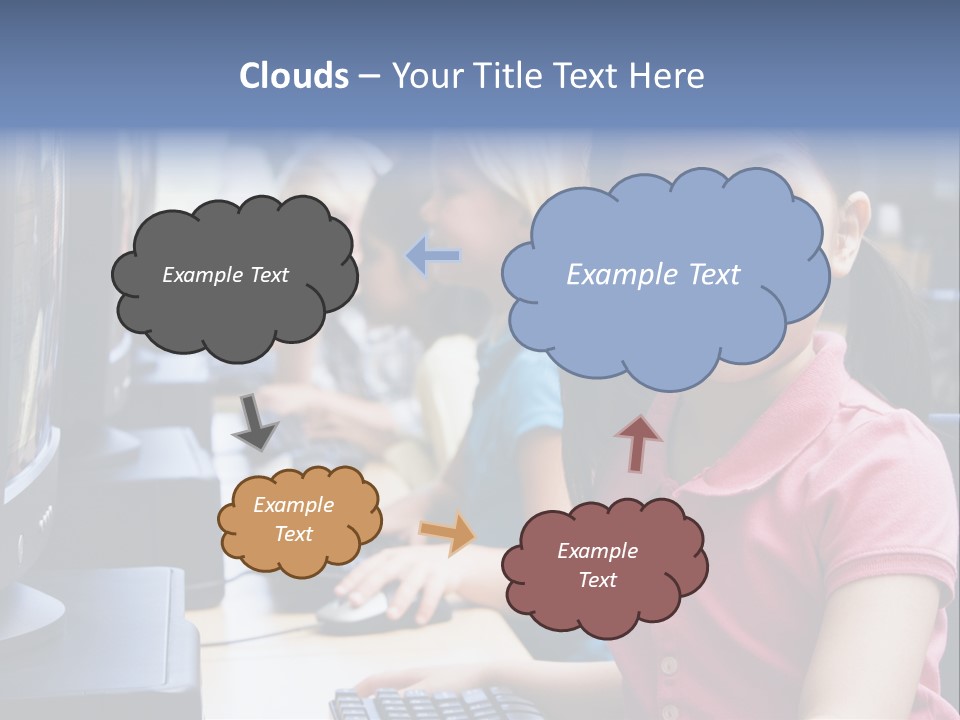 Clouds – Your Title Text Here

Example Text

Example Text

Example Text

Example Text